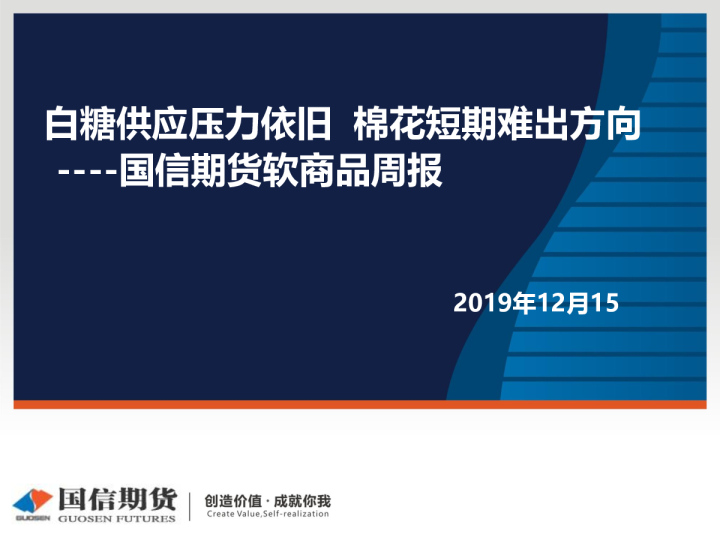 白糖供应压力依旧 棉花短期难出方向
----国信期货软商品周报

2019年12月15

GUOSEN 国信期货 GUOSEN FUTURES

创造价值 · 成就你我
Create Value,Self-realization